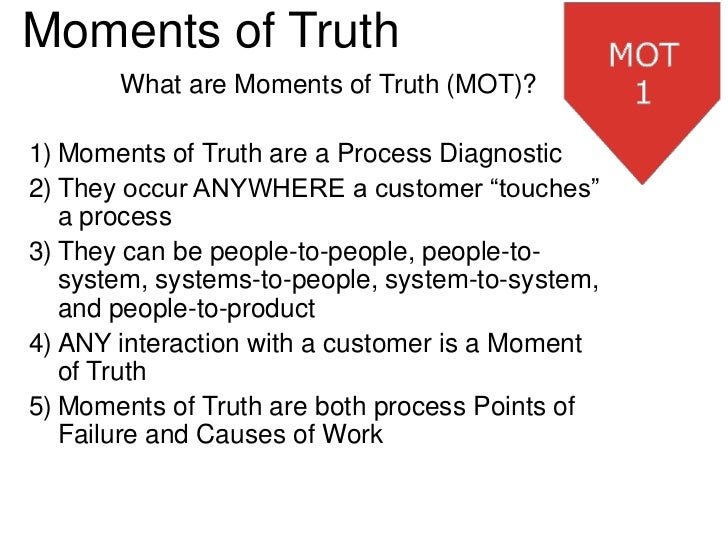 Moments of Truth

MOT 1

What are Moments of Truth (MOT)?

1) Moments of Truth are a Process Diagnostic
2) They occur ANYWHERE a customer “touches” a process
3) They can be people-to-people, people-to-system, systems-to-people, system-to-system, and people-to-product
4) ANY interaction with a customer is a Moment of Truth
5) Moments of Truth are both process Points of Failure and Causes of Work